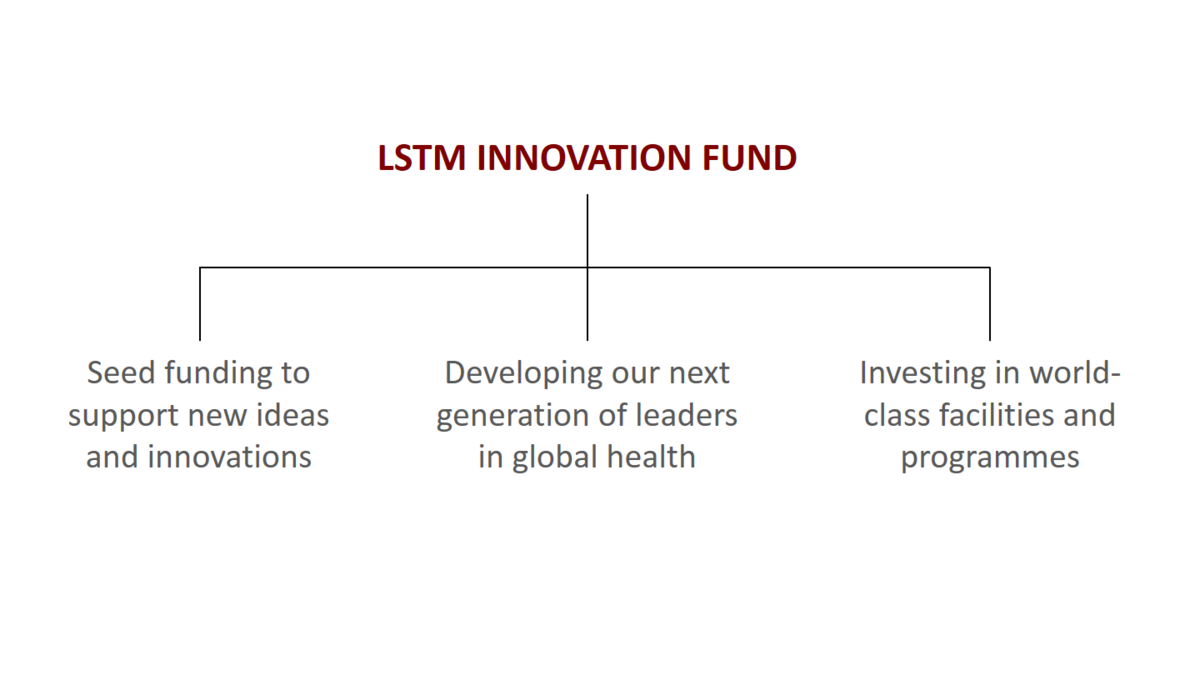 LSTM INNOVATION FUND

Seed funding to support new ideas and innovations

Developing our next generation of leaders in global health

Investing in world-class facilities and programmes